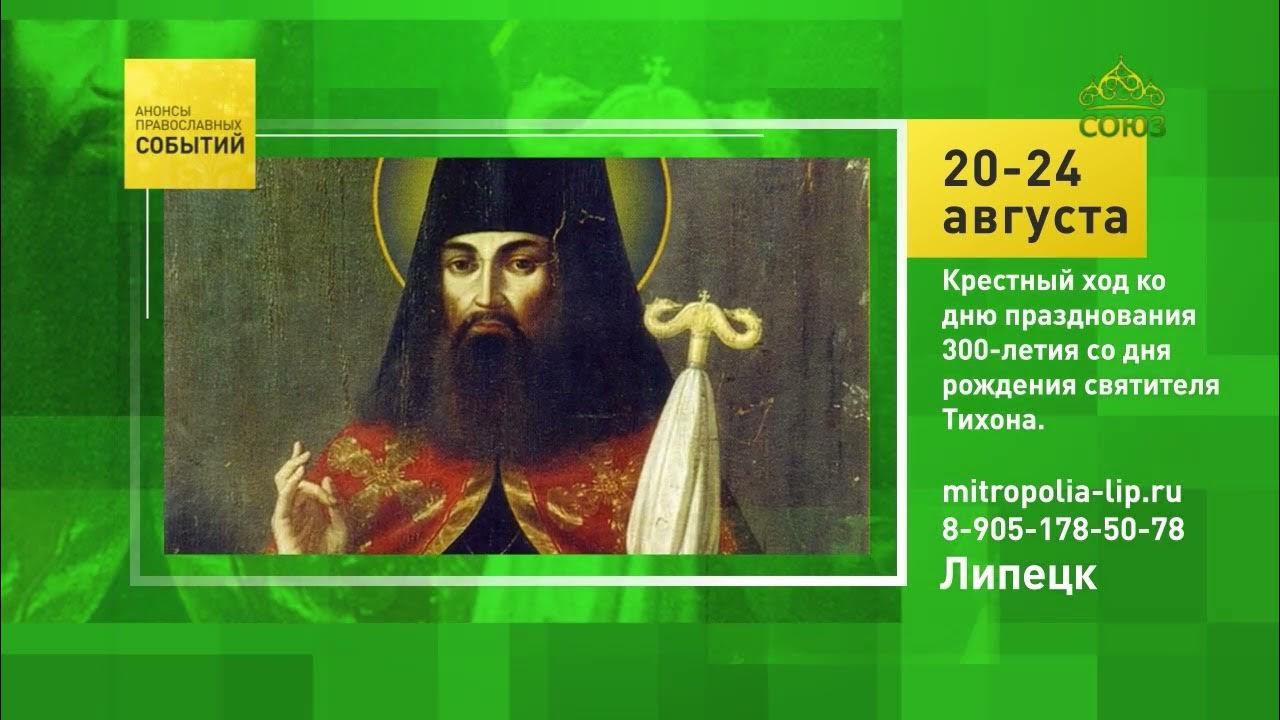 АНОНСЫ ПРАВОСЛАВНЫХ СОБЫТИЙ

СОЮЗ

20-24 августа

Крестный ход ко дню празднования 300-летия со дня рождения святителя Тихона.

mitropolia-lip.ru
8-905-178-50-78
Липецк